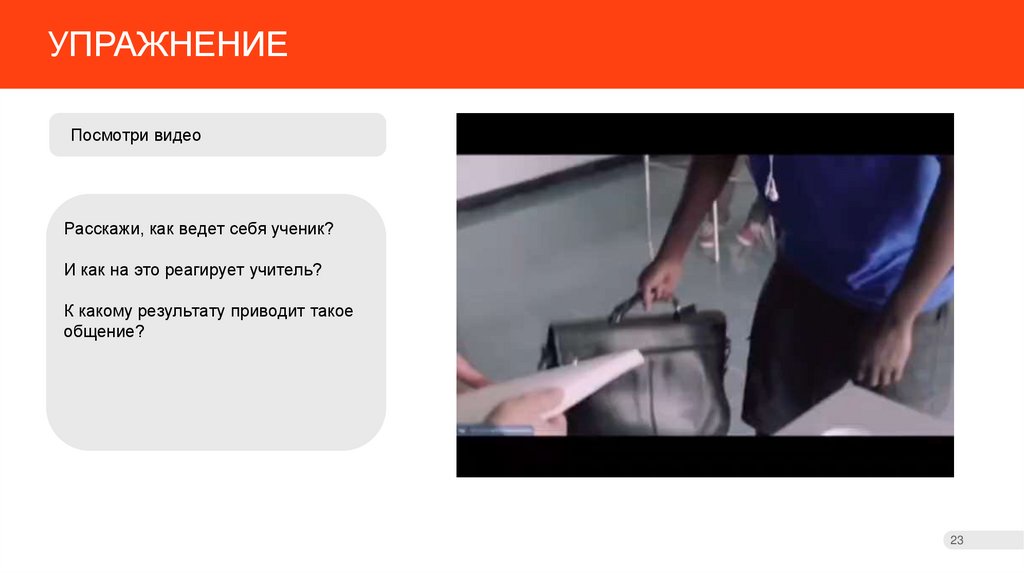 УПРАЖНЕНИЕ

Посмотри видео

Расскажи, как ведет себя ученик?

И как на это реагирует учитель?

К какому результату приводит такое общение?

23